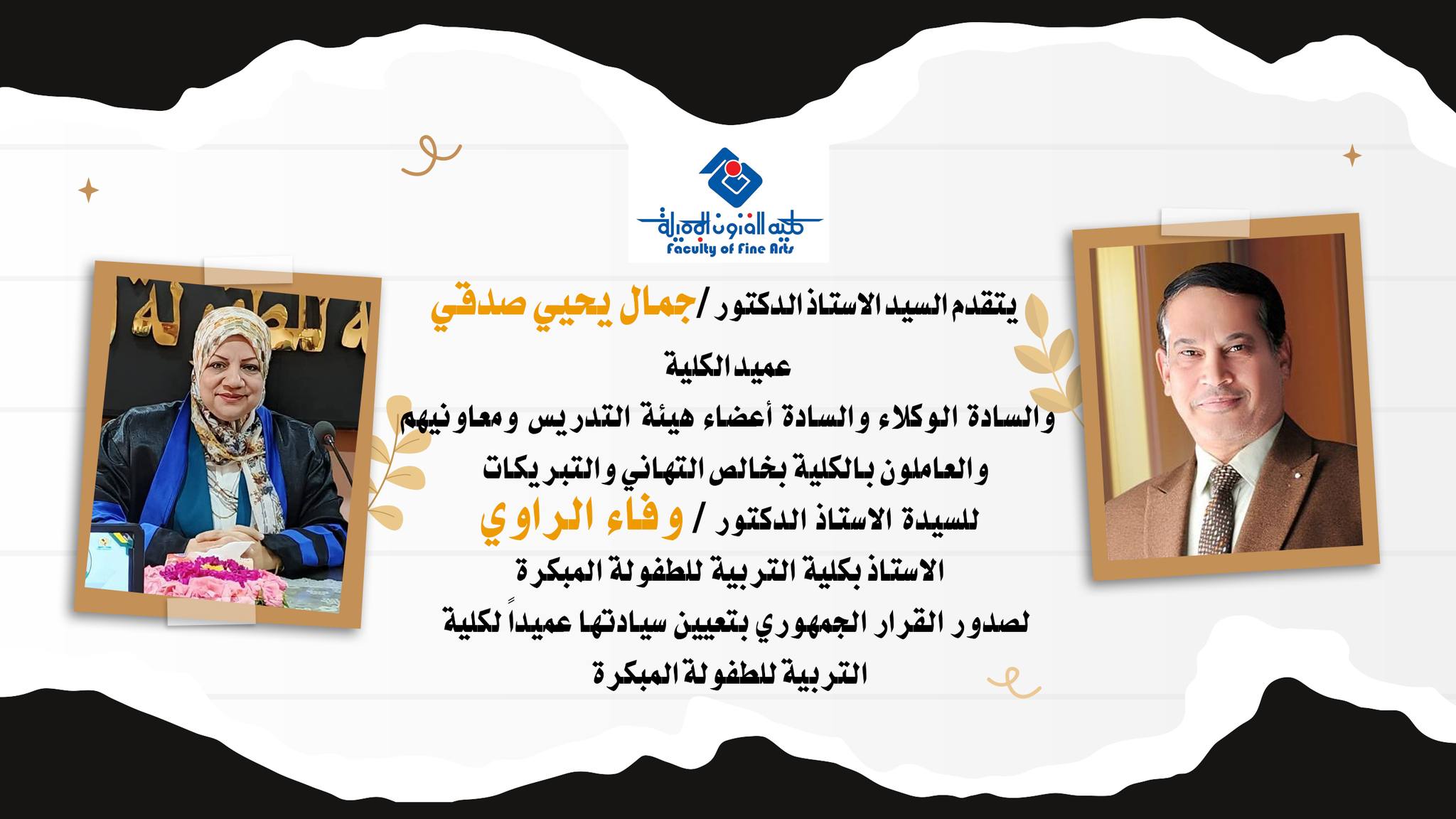 كلية الفنون الجميلة
Faculty of Fine Arts

يتقدم السيد الاستاذ الدكتور / جمال يحيي صدقي

عميد الكلية

والسادة الوكلاء والسادة أعضاء هيئة التدريس ومعاونيهم

والعاملون بالكلية بخالص التهاني والتبريكات

للسيدة الاستاذ الدكتور / وفاء الراوي

الاستاذ بكلية التربية للطفولة المبكرة

لصدور القرار الجمهوري بتعيين سيادتها عميداً لكلية

التربية للطفولة المبكرة